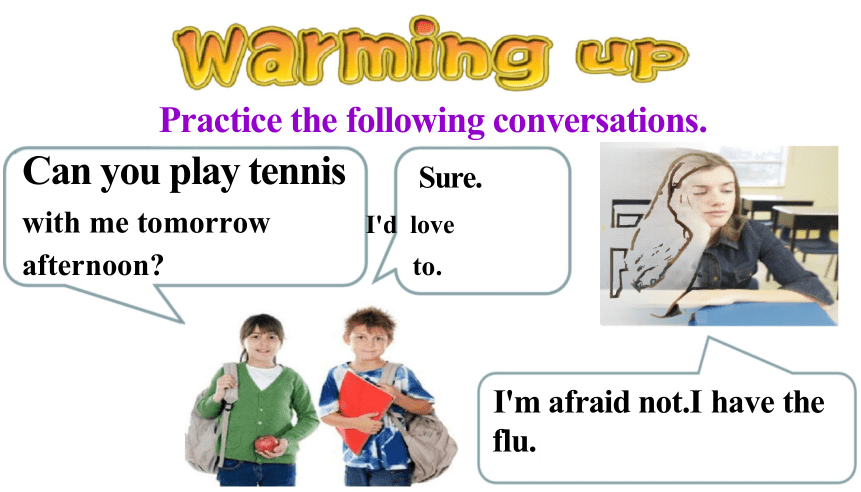 Warming up

Practice the following conversations.

Can you play tennis with me tomorrow afternoon?

Sure. I'd love to.

I'm afraid not.I have the flu.